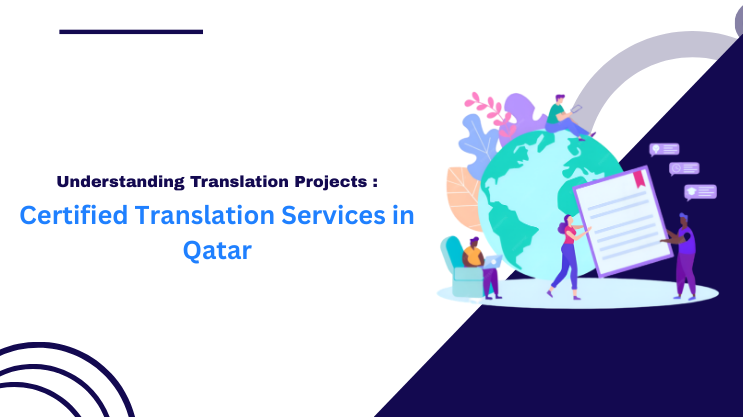 Understanding Translation Projects :

Certified Translation Services in Qatar